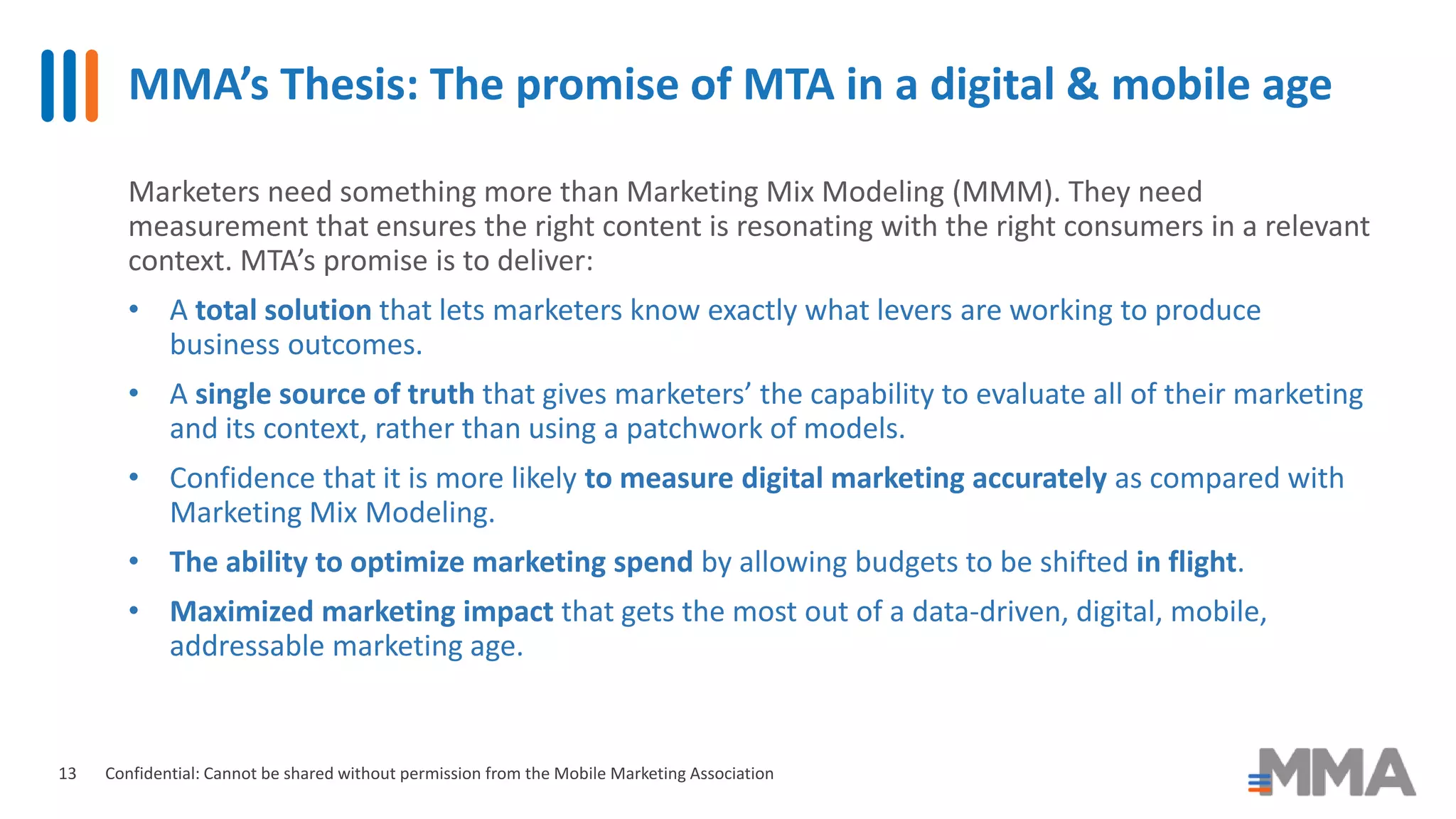 MMA's Thesis: The promise of MTA in a digital & mobile age

Marketers need something more than Marketing Mix Modeling (MMM). They need measurement that ensures the right content is resonating with the right consumers in a relevant context. MTA's promise is to deliver:

• A total solution that lets marketers know exactly what levers are working to produce business outcomes.
• A single source of truth that gives marketers' the capability to evaluate all of their marketing and its context, rather than using a patchwork of models.
• Confidence that it is more likely to measure digital marketing accurately as compared with Marketing Mix Modeling.
• The ability to optimize marketing spend by allowing budgets to be shifted in flight.
• Maximized marketing impact that gets the most out of a data-driven, digital, mobile, addressable marketing age.

13 Confidential: Cannot be shared without permission from the Mobile Marketing Association

MMA